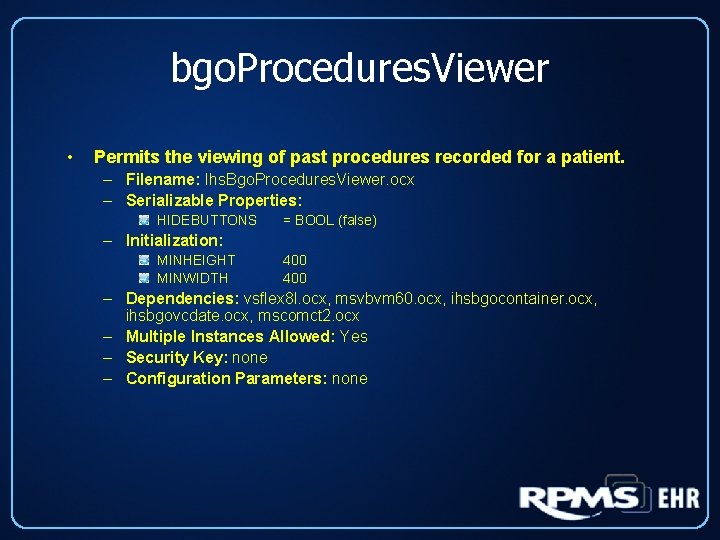 bgoProceduresViewer

• Permits the viewing of past procedures recorded for a patient.
– Filename: IhsBgoProceduresViewer.ocx
– Serializable Properties:
HIDEBUTTONS = BOOL (false)
– Initialization:
MINHEIGHT 400
MINWIDTH 400
– Dependencies: vsflex8l.ocx, msvbvm60.ocx, ihsbgocontainer.ocx, ihsbgovcdate.ocx, mscomct2.ocx
– Multiple Instances Allowed: Yes
– Security Key: none
– Configuration Parameters: none

RPMS EHR